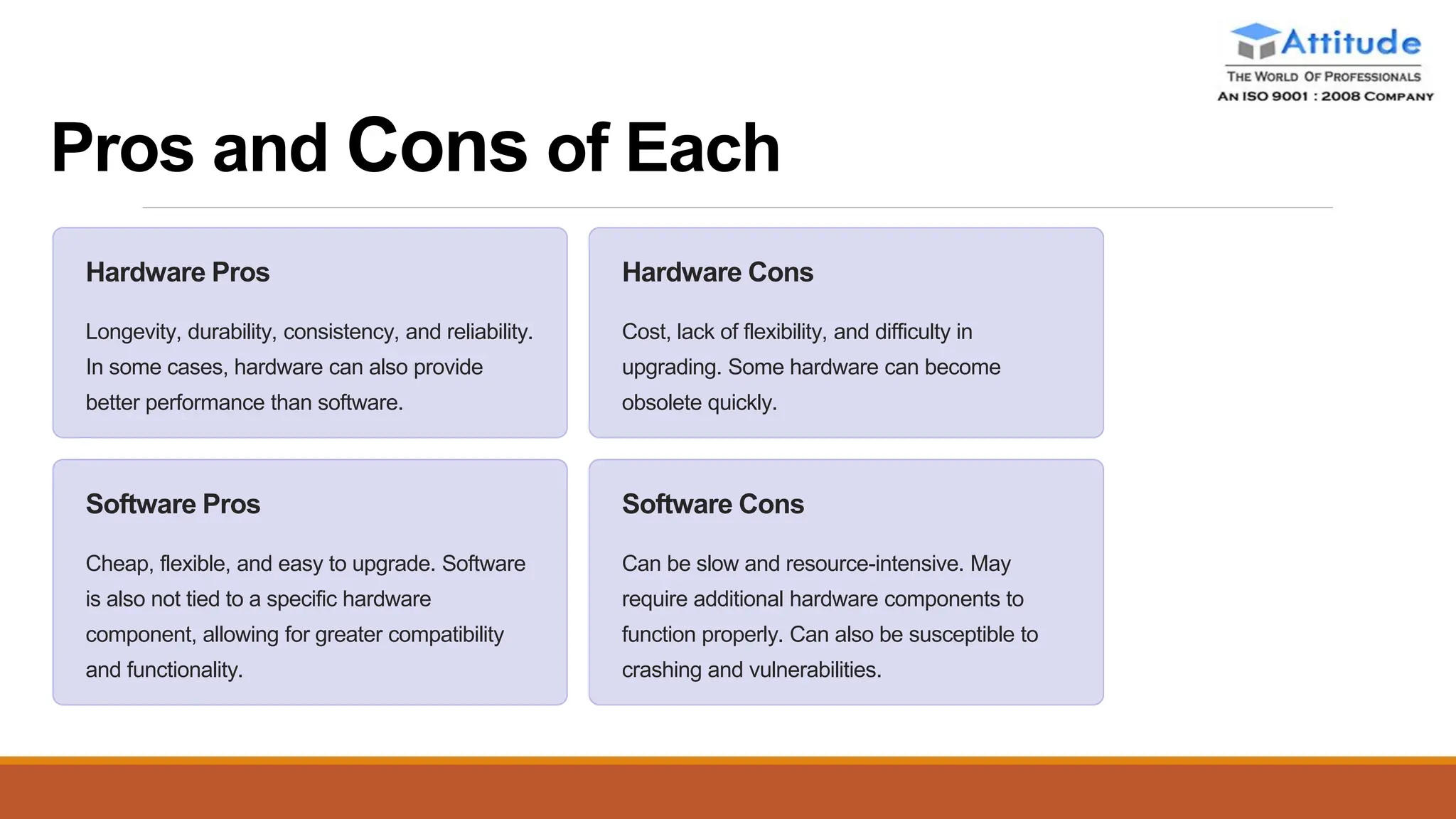 Attitude
THE WORLD OF PROFESSIONALS
AN ISO 9001 : 2008 COMPANY

Pros and Cons of Each

Hardware Pros

Longevity, durability, consistency, and reliability. In some cases, hardware can also provide better performance than software.

Hardware Cons

Cost, lack of flexibility, and difficulty in upgrading. Some hardware can become obsolete quickly.

Software Pros

Cheap, flexible, and easy to upgrade. Software is also not tied to a specific hardware component, allowing for greater compatibility and functionality.

Software Cons

Can be slow and resource-intensive. May require additional hardware components to function properly. Can also be susceptible to crashing and vulnerabilities.